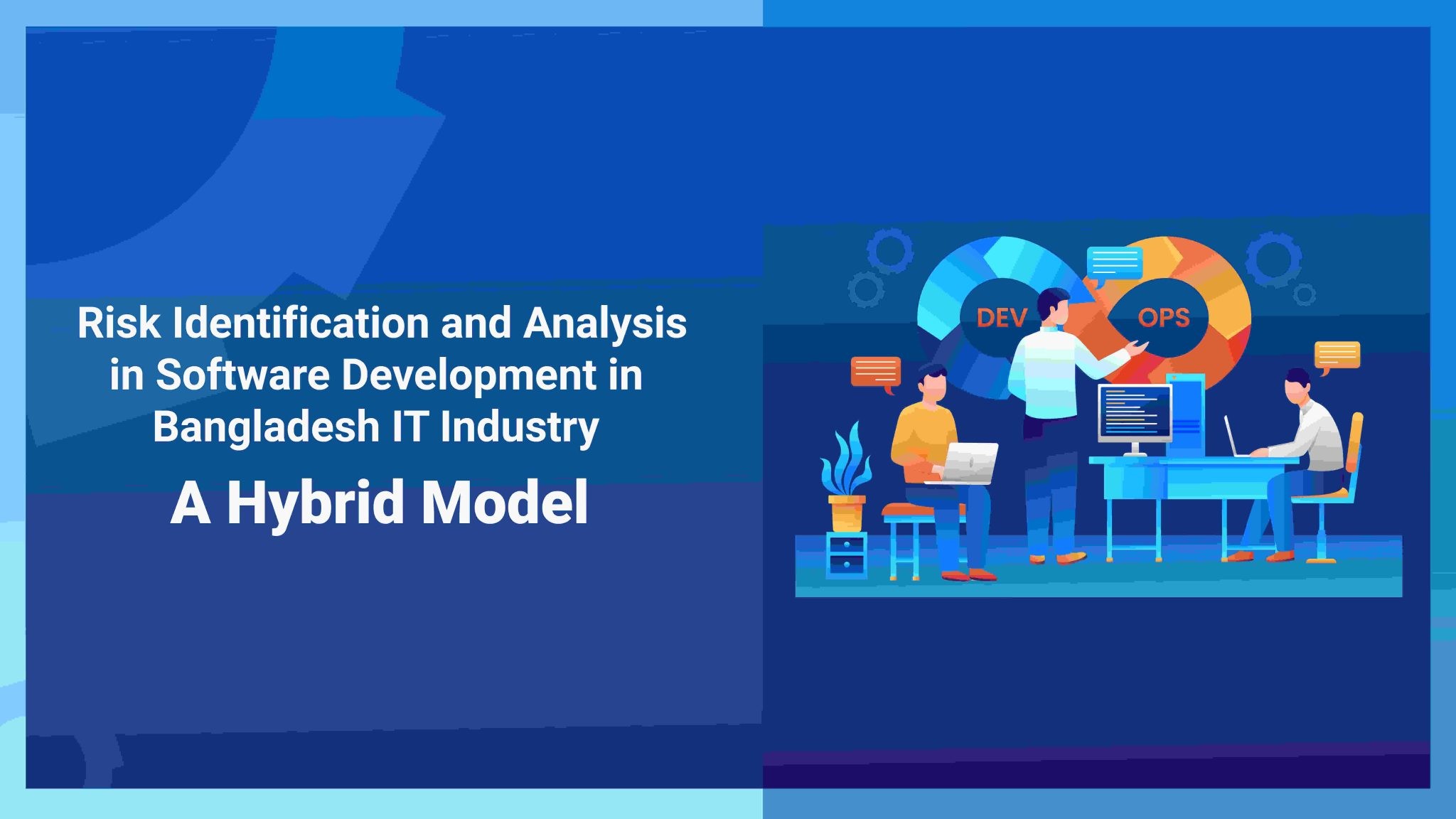 Risk Identification and Analysis in Software Development in Bangladesh IT Industry

A Hybrid Model

DEV

OPS